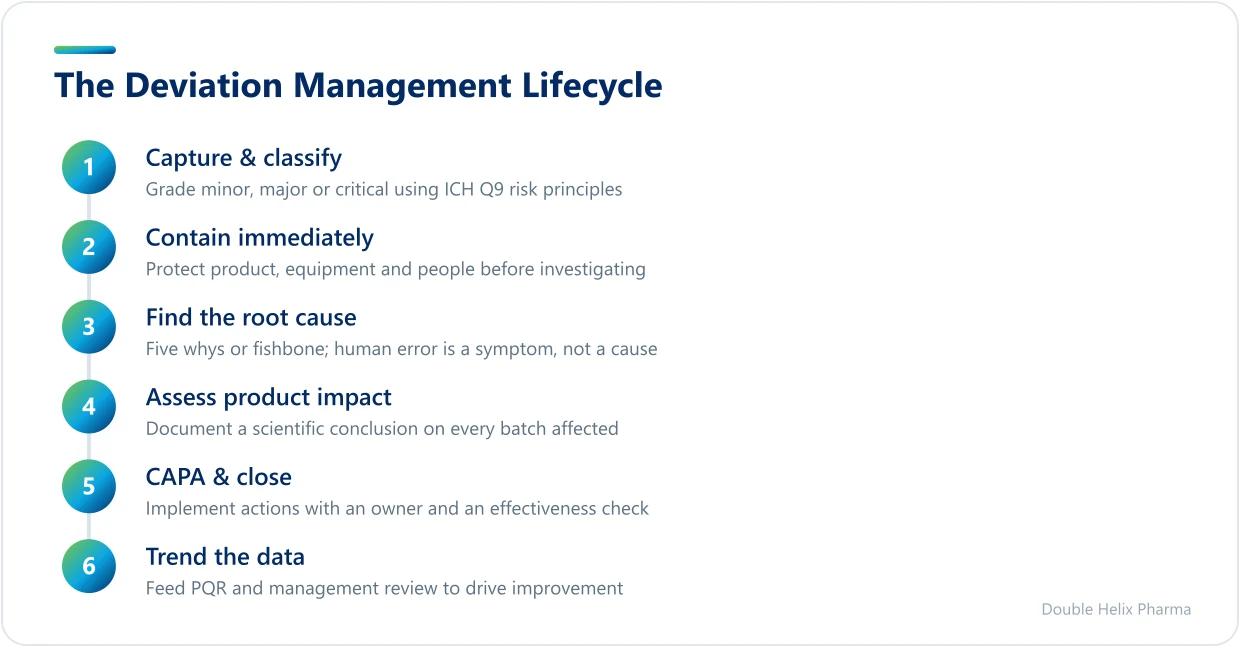 The Deviation Management Lifecycle

1
Capture & classify
Grade minor, major or critical using ICH Q9 risk principles

2
Contain immediately
Protect product, equipment and people before investigating

3
Find the root cause
Five whys or fishbone; human error is a symptom, not a cause

4
Assess product impact
Document a scientific conclusion on every batch affected

5
CAPA & close
Implement actions with an owner and an effectiveness check

6
Trend the data
Feed PQR and management review to drive improvement

Double Helix Pharma